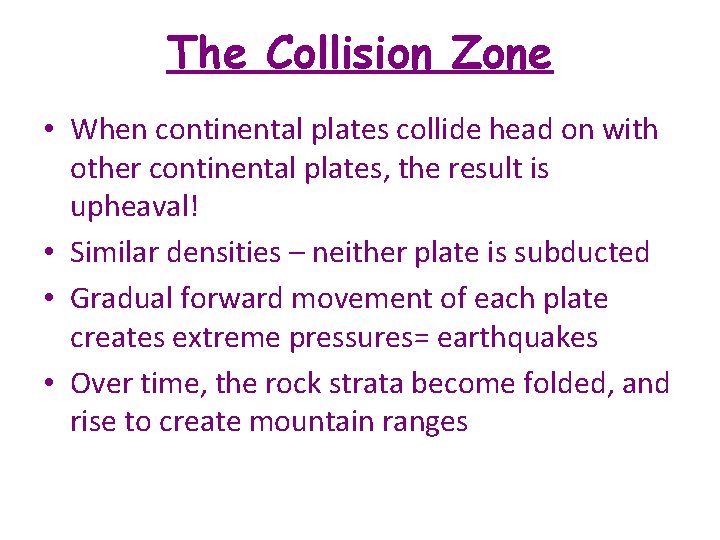 The Collision Zone

• When continental plates collide head on with other continental plates, the result is upheaval!
• Similar densities – neither plate is subducted
• Gradual forward movement of each plate creates extreme pressures= earthquakes
• Over time, the rock strata become folded, and rise to create mountain ranges